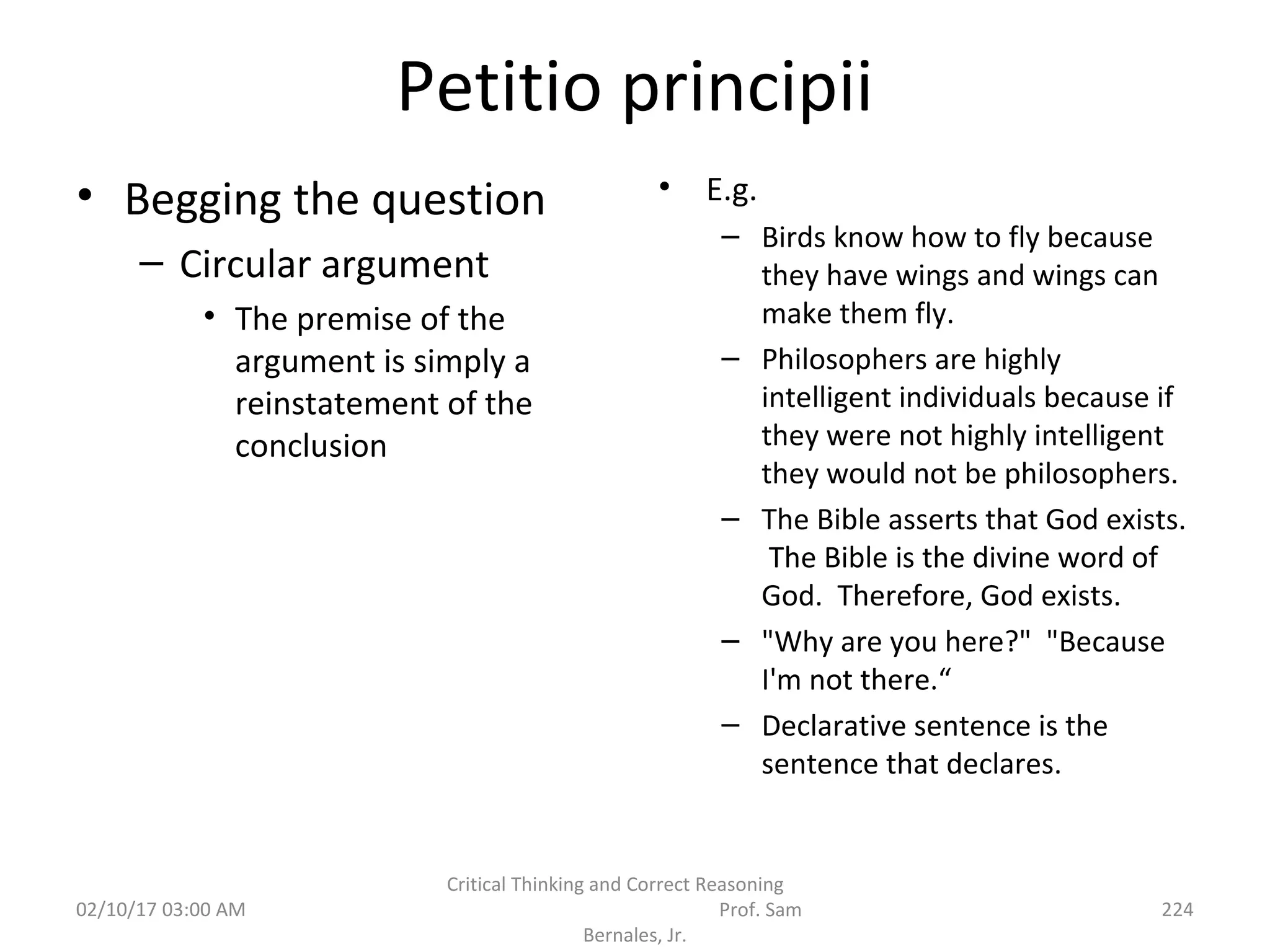 Petitio principii

• Begging the question
  – Circular argument
    • The premise of the argument is simply a reinstatement of the conclusion

• E.g.
  – Birds know how to fly because they have wings and wings can make them fly.
  – Philosophers are highly intelligent individuals because if they were not highly intelligent they would not be philosophers.
  – The Bible asserts that God exists. The Bible is the divine word of God. Therefore, God exists.
  – "Why are you here?" "Because I'm not there.“
  – Declarative sentence is the sentence that declares.

02/10/17 03:00 AM

Critical Thinking and Correct Reasoning Prof. Sam Bernales, Jr.

224